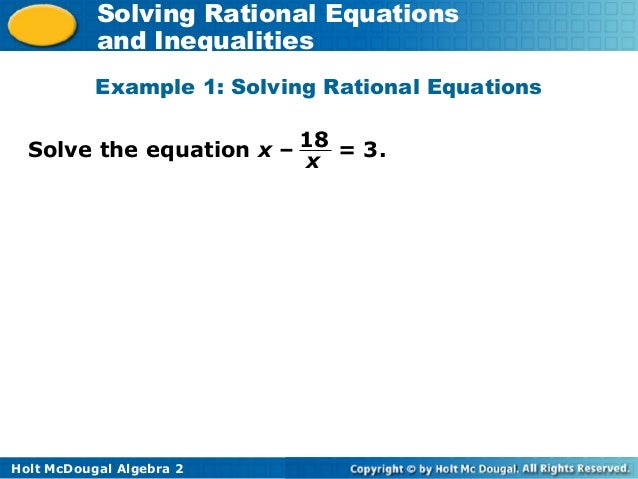 Solving Rational Equations and Inequalities

Example 1: Solving Rational Equations

Solve the equation $x - \frac{18}{x} = 3$.

Holt McDougal Algebra 2

Copyright © by Holt Mc Dougal. All Rights Reserved.